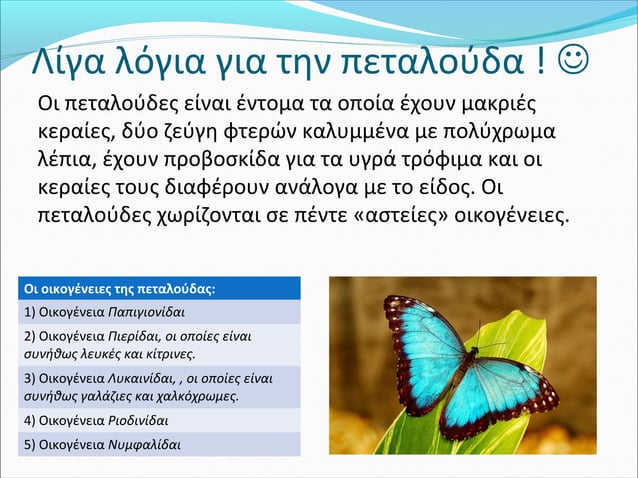 Λίγα λόγια για την πεταλούδα ! ☺

Οι πεταλούδες είναι έντομα τα οποία έχουν μακριές κεραίες, δύο ζεύγη φτερών καλυμμένα με πολύχρωμα λέπια, έχουν προβοσκίδα για τα υγρά τρόφιμα και οι κεραίες τους διαφέρουν ανάλογα με το είδος. Οι πεταλούδες χωρίζονται σε πέντε «αστείες» οικογένειες.

| Οι οικογένειες της πεταλούδας: |
|---|
| 1) Οικογένεια Παπιγιονίδαι |
| 2) Οικογένεια Πιερίδαι, οι οποίες είναι συνήθως λευκές και κίτρινες. |
| 3) Οικογένεια Λυκαινίδαι, , οι οποίες είναι συνήθως γαλάζιες και χαλκόχρωμες. |
| 4) Οικογένεια Ριοδινίδαι |
| 5) Οικογένεια Νυμφαλίδαι |